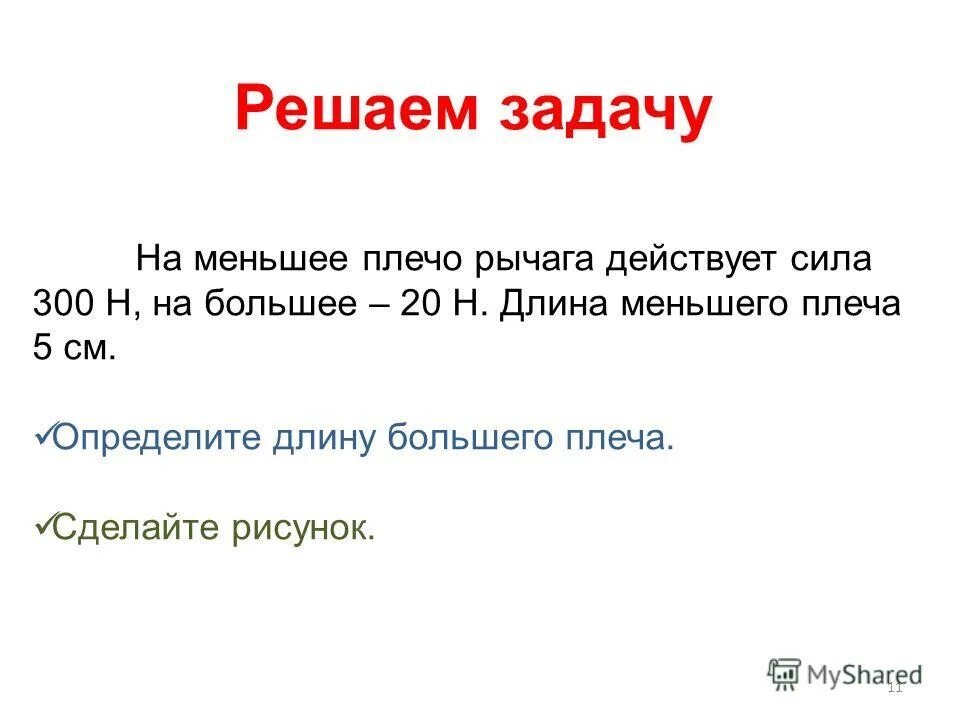 Решаем задачу

На меньшее плечо рычага действует сила 300 Н, на большее – 20 Н. Длина меньшего плеча 5 см.

✓Определите длину большего плеча.

✓Сделайте рисунок.

MyShared

11